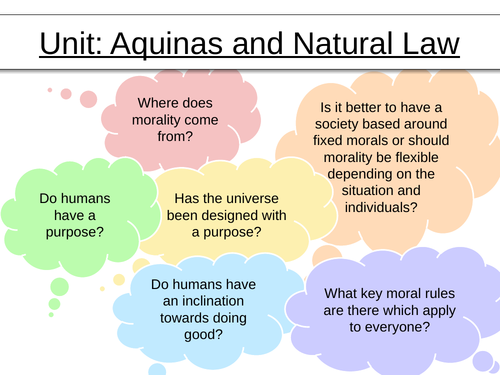 Unit: Aquinas and Natural Law

Where does morality come from?

Is it better to have a society based around fixed morals or should morality be flexible depending on the situation and individuals?

Do humans have a purpose?

Has the universe been designed with a purpose?

Do humans have an inclination towards doing good?

What key moral rules are there which apply to everyone?